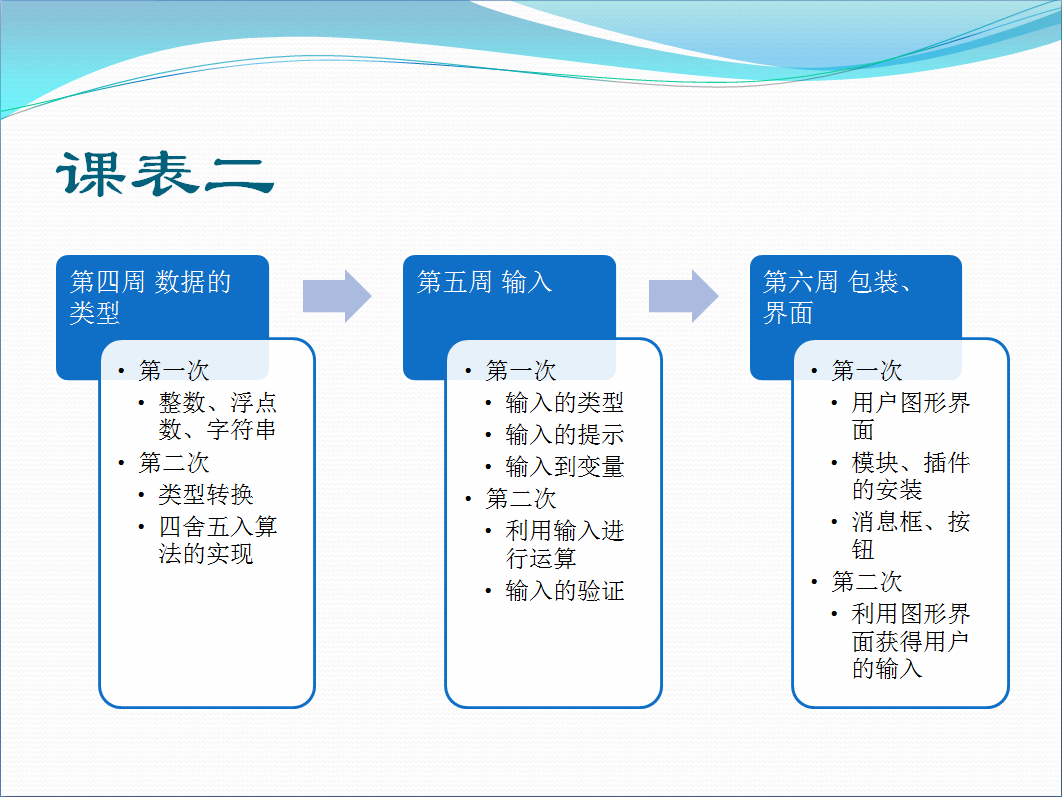 课表二

第四周 数据的类型

• 第一次
  • 整数、浮点数、字符串
• 第二次
  • 类型转换
  • 四舍五入算法的实现

第五周 输入

• 第一次
  • 输入的类型
  • 输入的提示
  • 输入到变量
• 第二次
  • 利用输入进行运算
  • 输入的验证

第六周 包装、界面

• 第一次
  • 用户图形界面
  • 模块、插件的安装
  • 消息框、按钮
• 第二次
  • 利用图形界面获得用户的输入